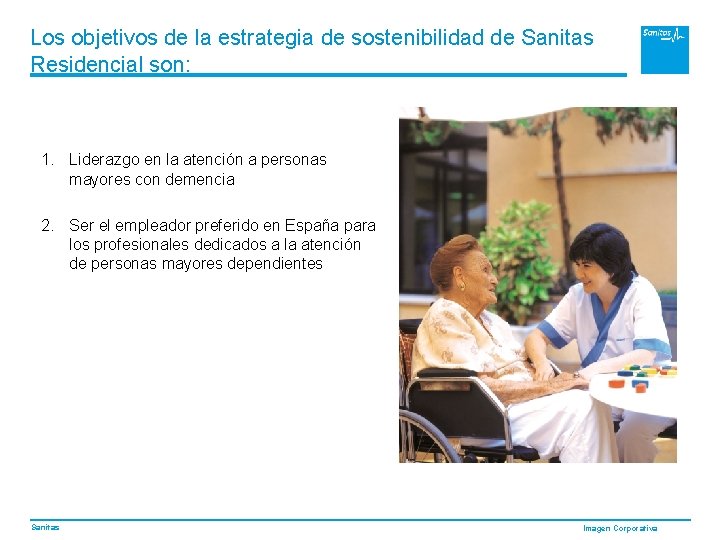 Los objetivos de la estrategia de sostenibilidad de Sanitas Residencial son:

Sanitas

1. Liderazgo en la atención a personas mayores con demencia

2. Ser el empleador preferido en España para los profesionales dedicados a la atención de personas mayores dependientes

Sanitas

Imagen Corporativa